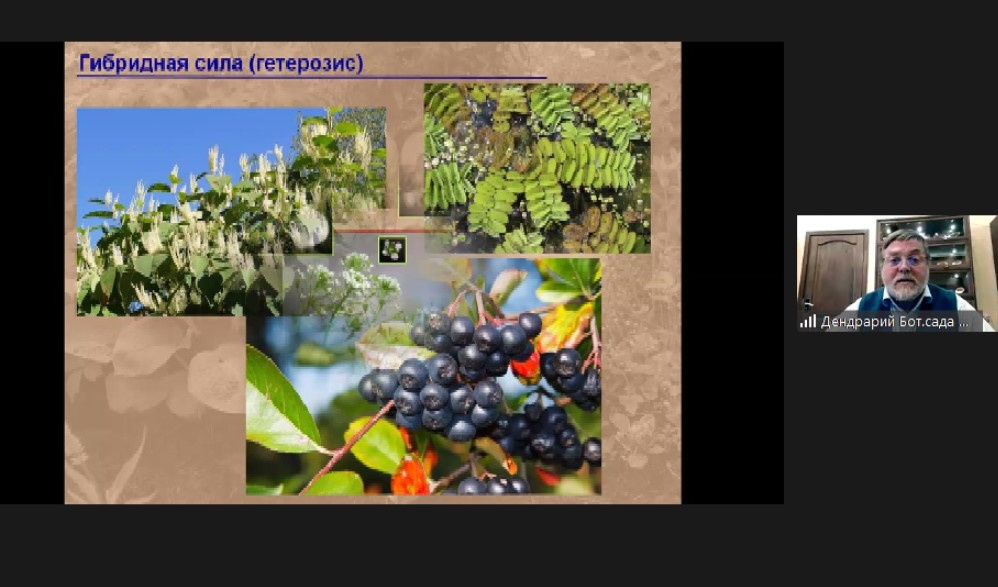 Гибридная сила (гетерозис)

Дендрарий Бот.сада ...